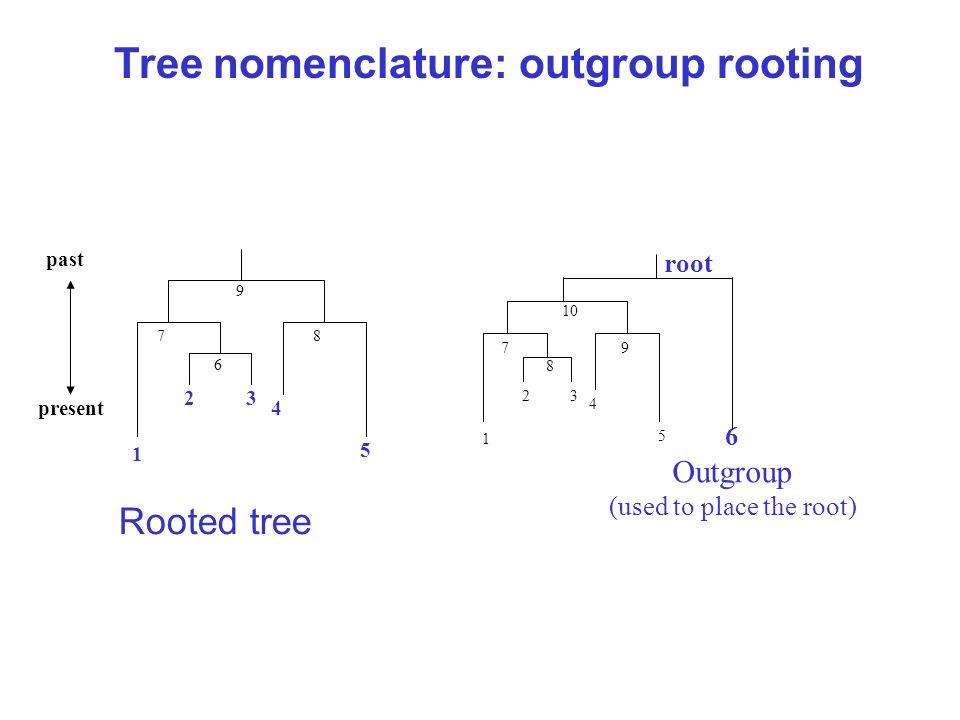 Tree nomenclature: outgroup rooting

past

present

9

7

8

6

2

3

4

1

5

Rooted tree

root

10

7

9

8

2

3

4

1

5

6

Outgroup

(used to place the root)